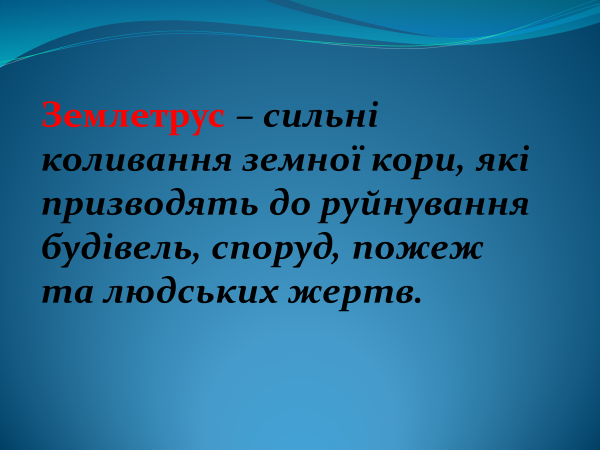 Землетрус – сильні коливання земної кори, які призводять до руйнування будівель, споруд, пожеж та людських жертв.